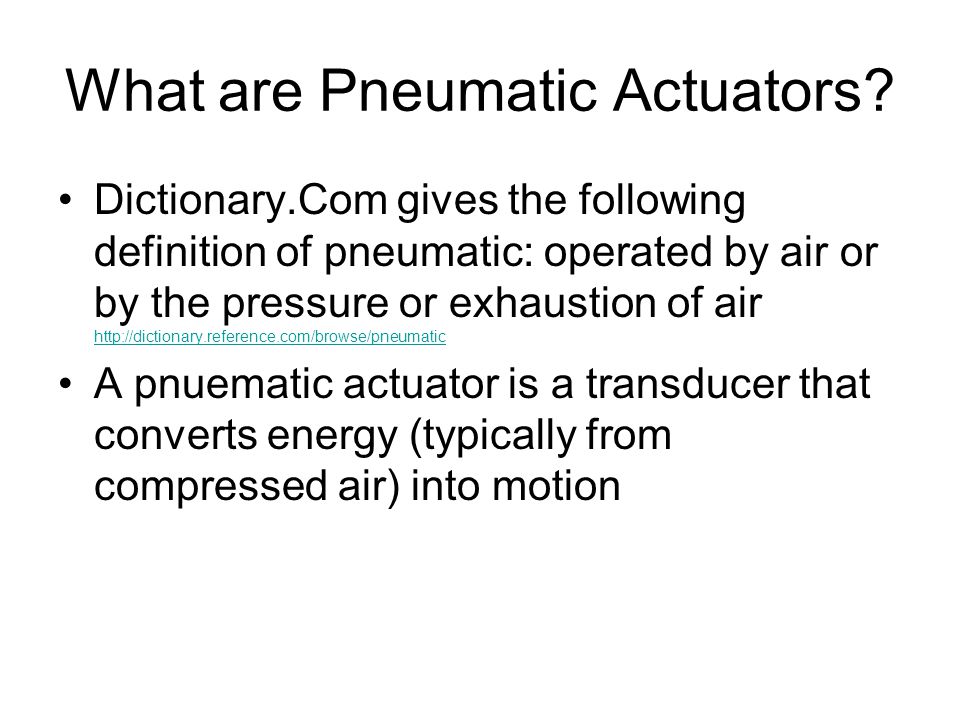 What are Pneumatic Actuators?

• Dictionary.Com gives the following definition of pneumatic: operated by air or by the pressure or exhaustion of air http://dictionary.reference.com/browse/pneumatic

• A pnuematic actuator is a transducer that converts energy (typically from compressed air) into motion